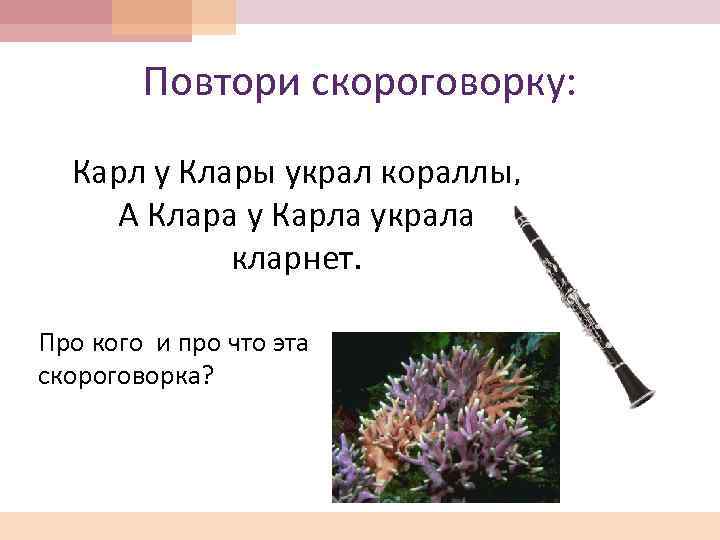 Повтори скороговорку:

Карл у Клары украл кораллы,
А Клара у Карла украла кларнет.

Про кого  и про что эта скороговорка?